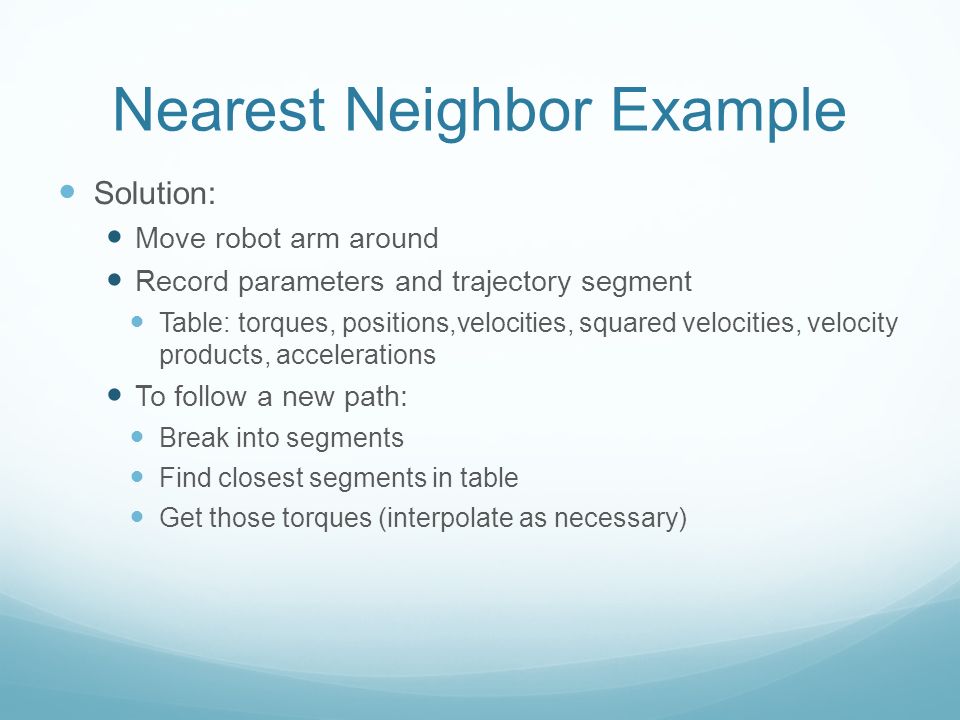 Nearest Neighbor Example

Solution:

Move robot arm around

Record parameters and trajectory segment

Table: torques, positions,velocities, squared velocities, velocity products, accelerations

To follow a new path:

Break into segments

Find closest segments in table

Get those torques (interpolate as necessary)